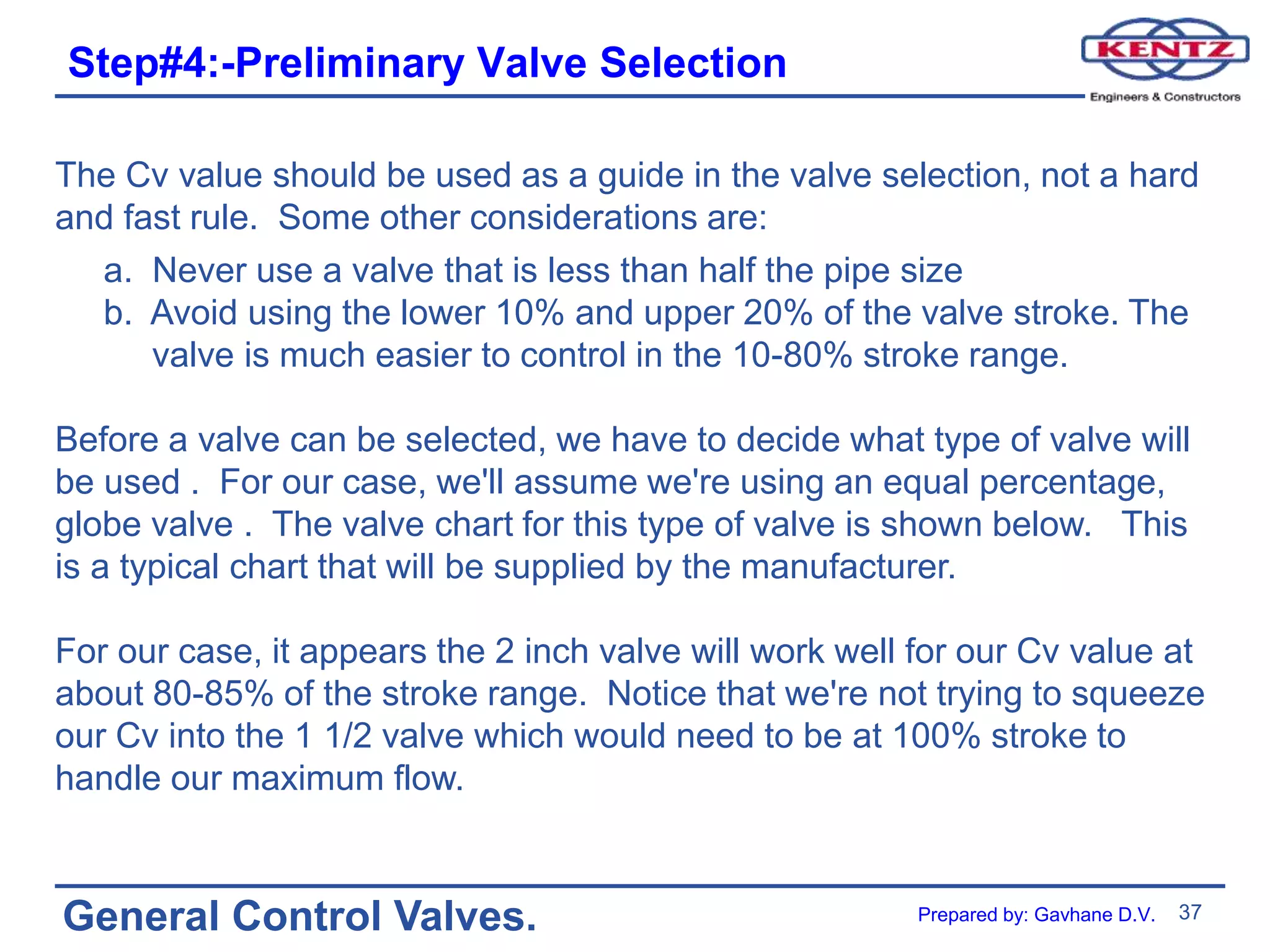 Step#4:-Preliminary Valve Selection

KENTZ
Engineers & Constructors

The Cv value should be used as a guide in the valve selection, not a hard and fast rule. Some other considerations are:

a. Never use a valve that is less than half the pipe size
b. Avoid using the lower 10% and upper 20% of the valve stroke. The valve is much easier to control in the 10-80% stroke range.

Before a valve can be selected, we have to decide what type of valve will be used . For our case, we'll assume we're using an equal percentage, globe valve . The valve chart for this type of valve is shown below. This is a typical chart that will be supplied by the manufacturer.

For our case, it appears the 2 inch valve will work well for our Cv value at about 80-85% of the stroke range. Notice that we're not trying to squeeze our Cv into the 1 1/2 valve which would need to be at 100% stroke to handle our maximum flow.

General Control Valves.

Prepared by: Gavhane D.V.

37